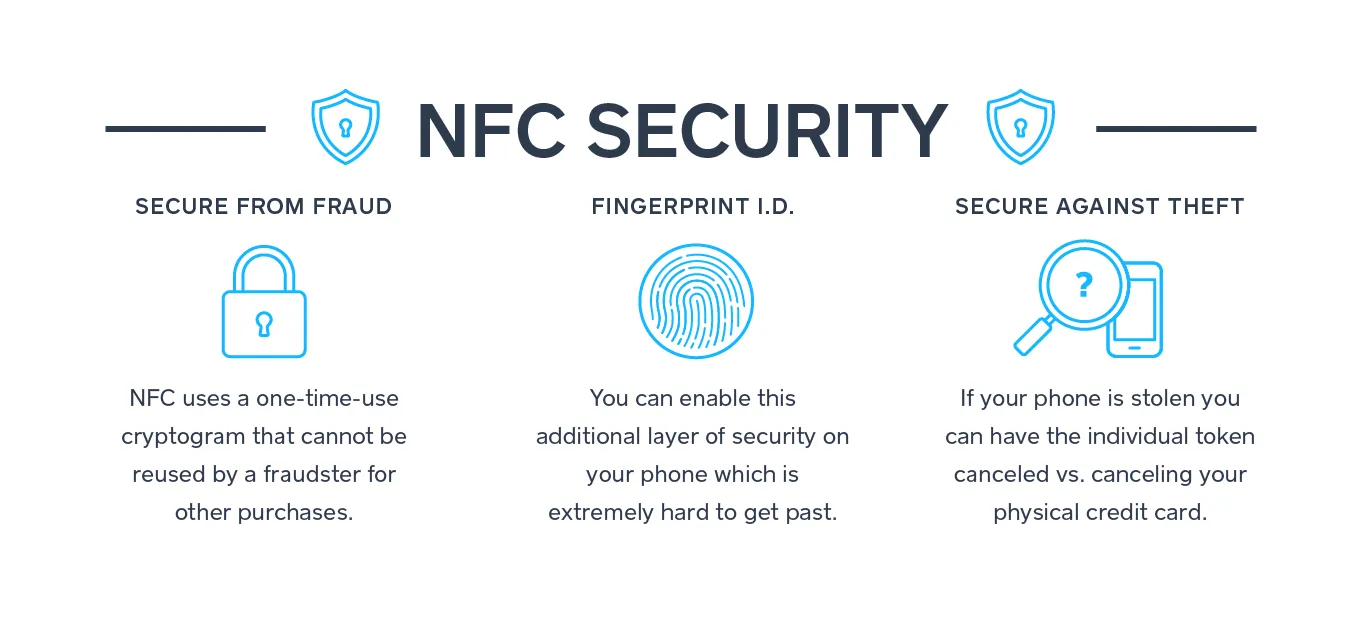 NFC SECURITY

SECURE FROM FRAUD

NFC uses a one-time-use cryptogram that cannot be reused by a fraudster for other purchases.

FINGERPRINT I.D.

You can enable this additional layer of security on your phone which is extremely hard to get past.

SECURE AGAINST THEFT

?

If your phone is stolen you can have the individual token canceled vs. canceling your physical credit card.